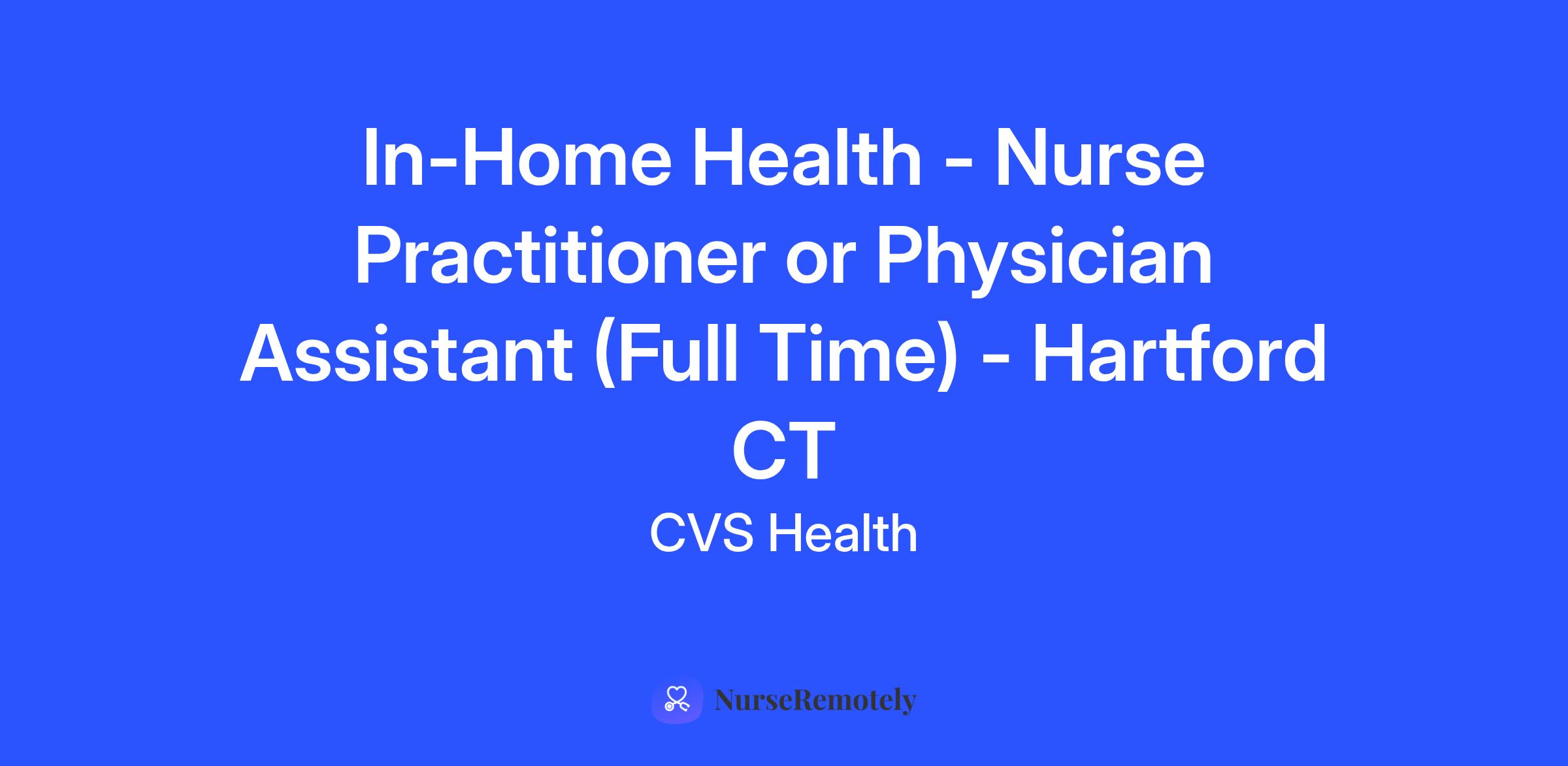 In-Home Health - Nurse Practitioner or Physician Assistant (Full Time) - Hartford CT

CVS Health

NurseRemotely